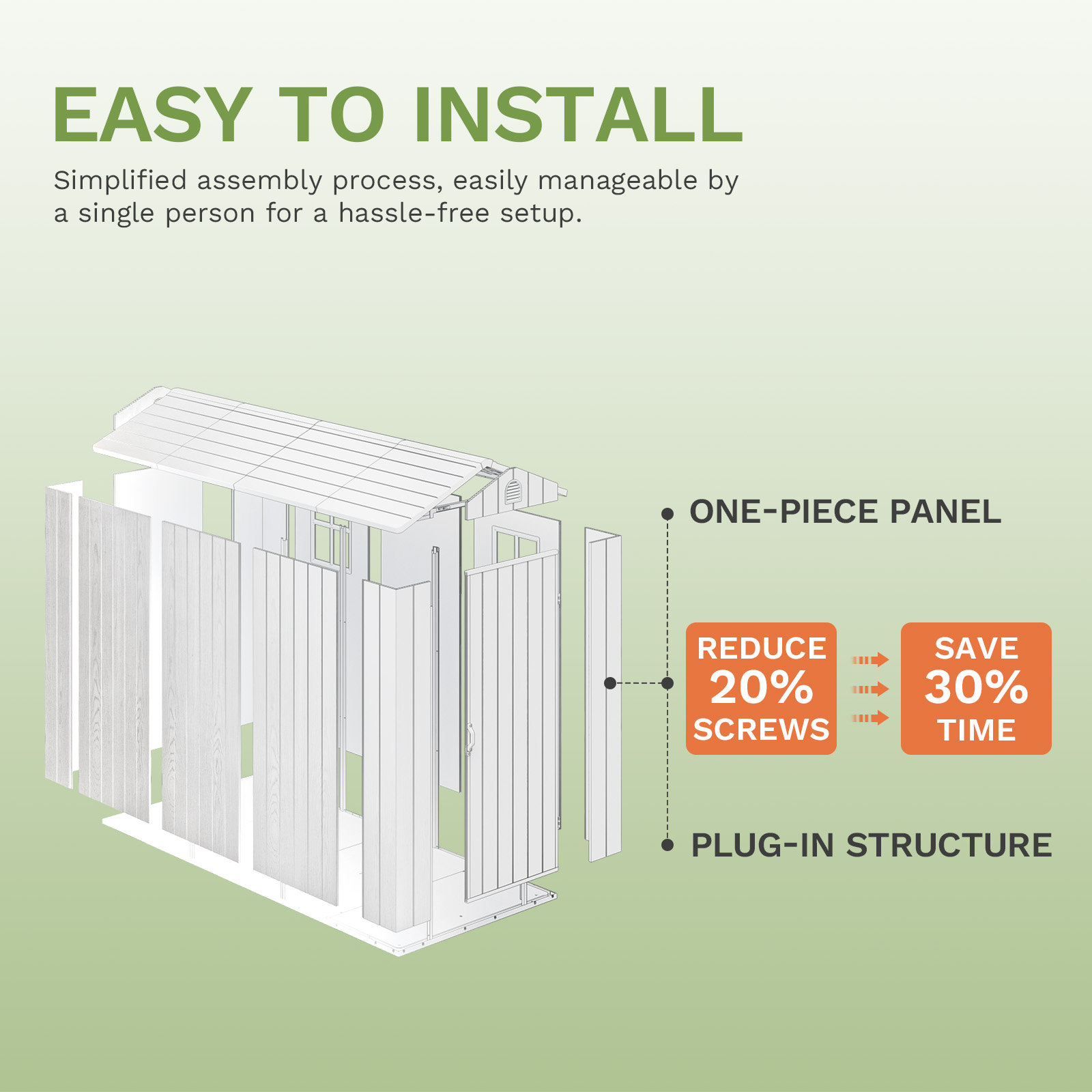 EASY TO INSTALL

Simplified assembly process, easily manageable by a single person for a hassle-free setup.

ONE-PIECE PANEL

REDUCE 20% SCREWS

SAVE 30% TIME

PLUG-IN STRUCTURE